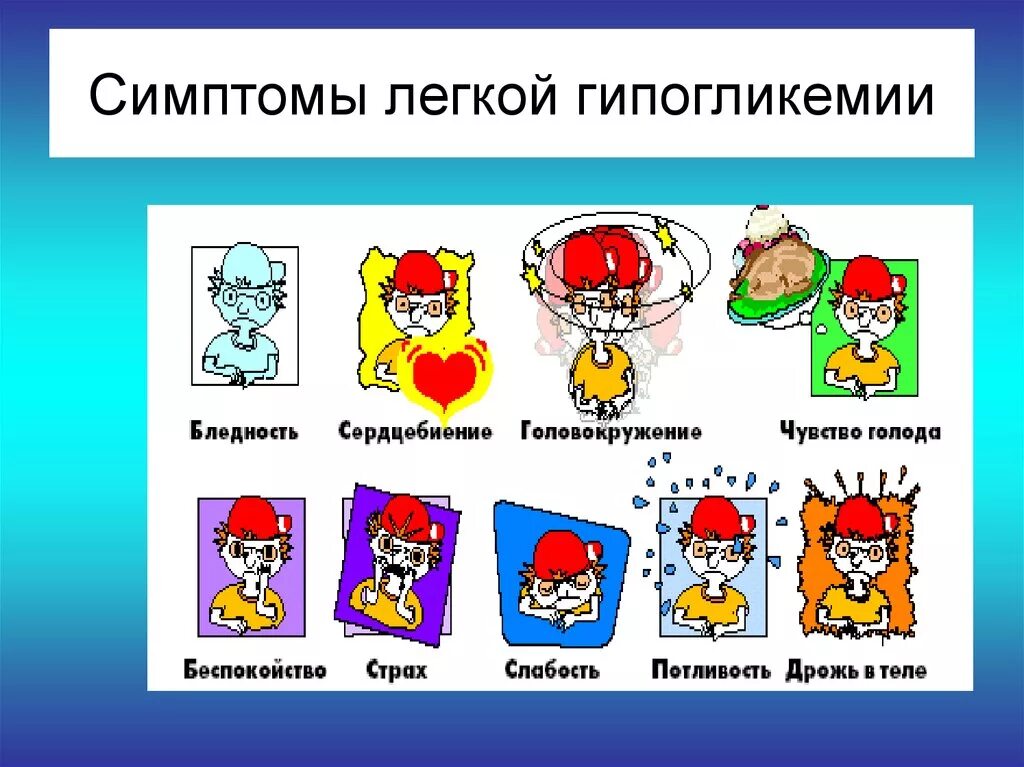 Симптомы легкой гипогликемии

Бледность
Сердцебиение
Головокружение
Чувство голода
Беспокойство
Страх
Слабость
Потливость
Дрожь в теле